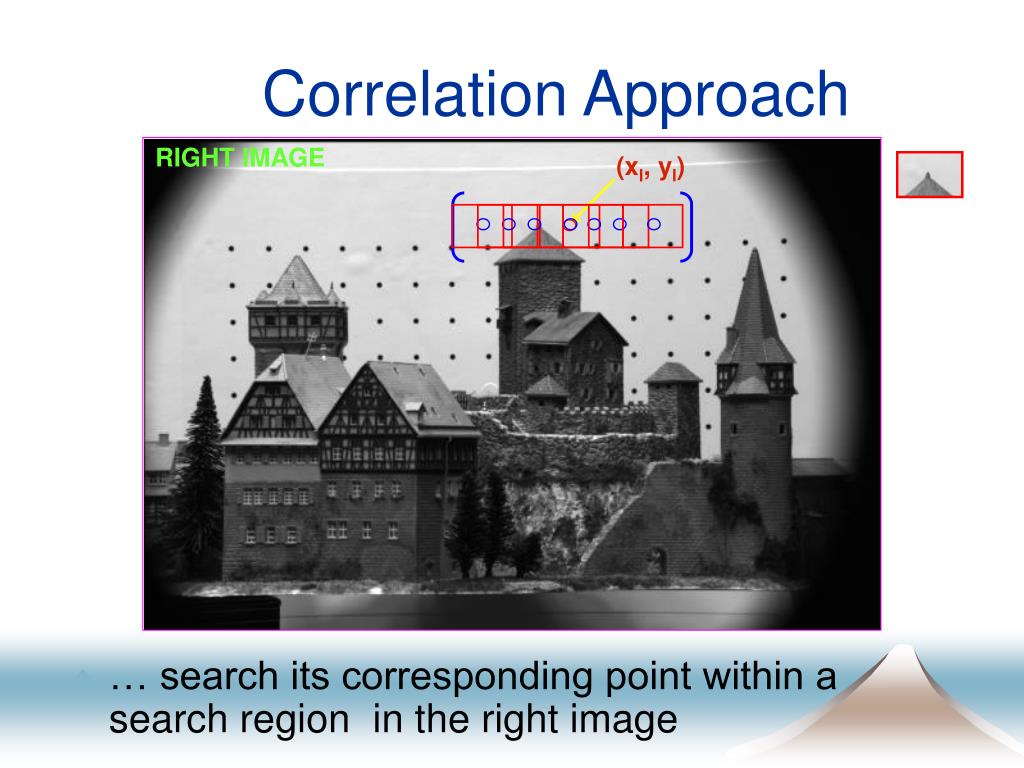 Correlation Approach

RIGHT IMAGE

$(x_l, y_l)$

… search its corresponding point within a search region in the right image